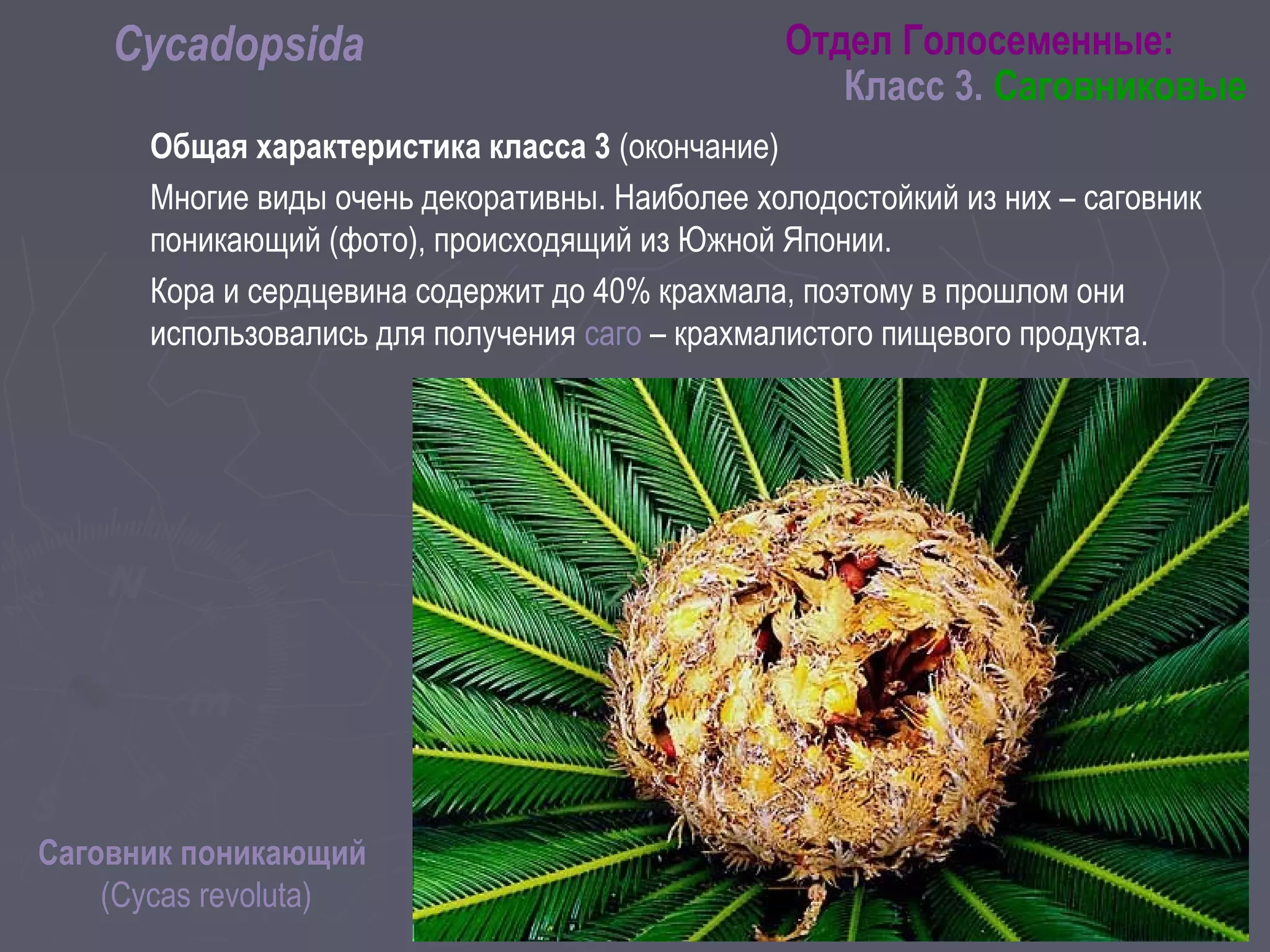 Cycadopsida

Отдел Голосеменные:
Класс 3. Саговниковые

Общая характеристика класса 3 (окончание)

Многие виды очень декоративны. Наиболее холодостойкий из них – саговник поникающий (фото), происходящий из Южной Японии.

Кора и сердцевина содержит до 40% крахмала, поэтому в прошлом они использовались для получения саго – крахмалистого пищевого продукта.

Саговник поникающий
(Cycas revoluta)